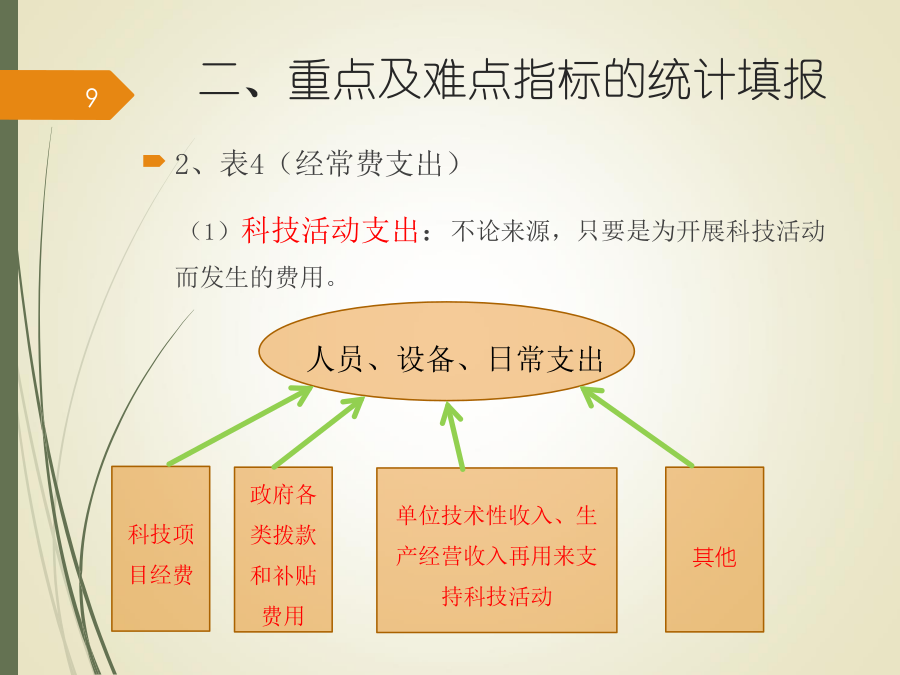 9

二、重点及难点指标的统计填报

2、表4（经常费支出）

（1）科技活动支出：不论来源，只要是为开展科技活动而发生的费用。

人员、设备、日常支出

科技项目经费

政府各类拨款和补贴费用

单位技术性收入、生产经营收入再用来支持科技活动

其他